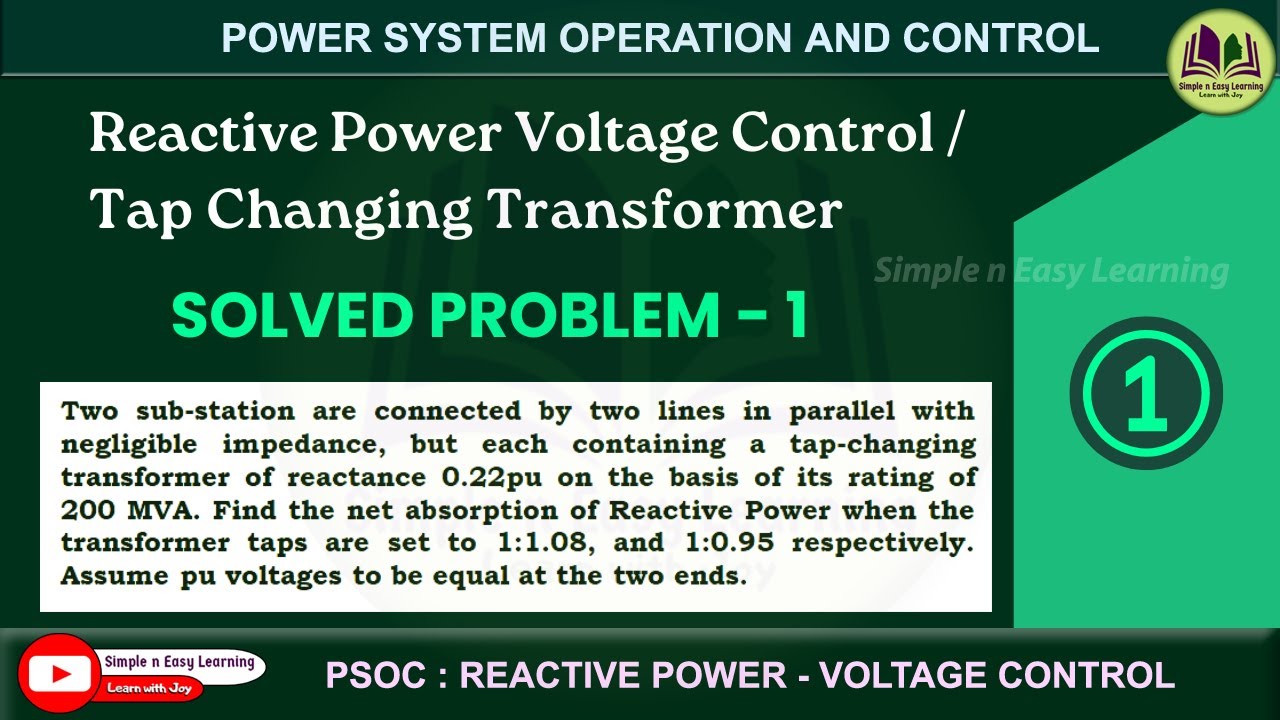 POWER SYSTEM OPERATION AND CONTROL

Simple n Easy Learning
Learn with Joy

Reactive Power Voltage Control / Tap Changing Transformer

Simple n Easy Learning

SOLVED PROBLEM - 1

1

Two sub-station are connected by two lines in parallel with negligible impedance, but each containing a tap-changing transformer of reactance 0.22pu on the basis of its rating of 200 MVA. Find the net absorption of Reactive Power when the transformer taps are set to 1:1.08, and 1:0.95 respectively. Assume pu voltages to be equal at the two ends.

Simple n Easy Learning
Learn with Joy

PSOC : REACTIVE POWER - VOLTAGE CONTROL